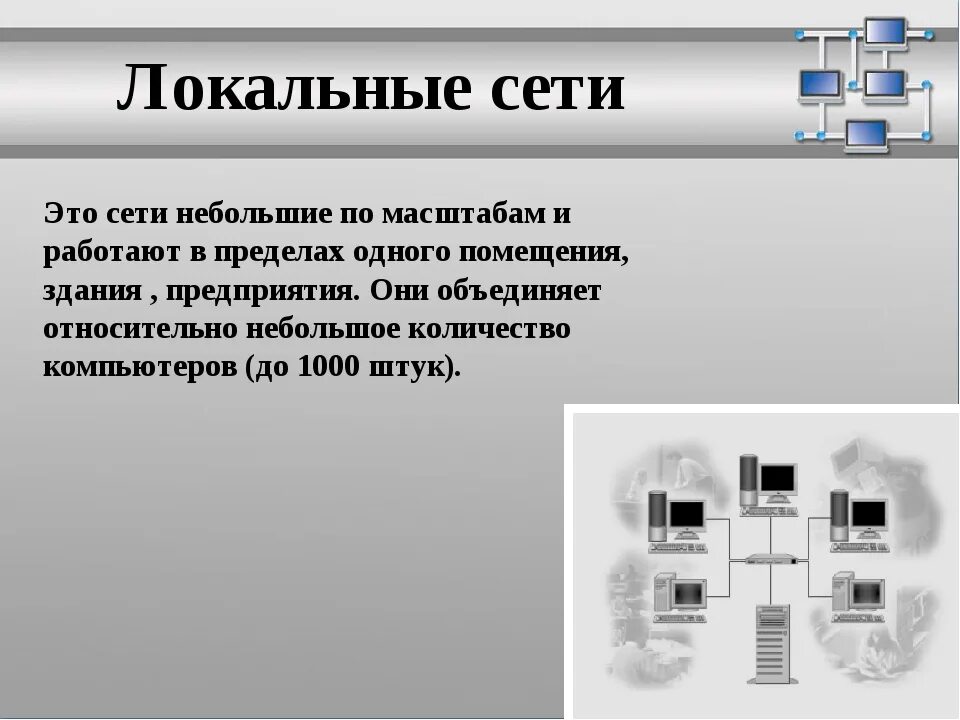 Локальные сети

Это сети небольшие по масштабам и работают в пределах одного помещения, здания , предприятия. Они объединяет относительно небольшое количество компьютеров (до 1000 штук).